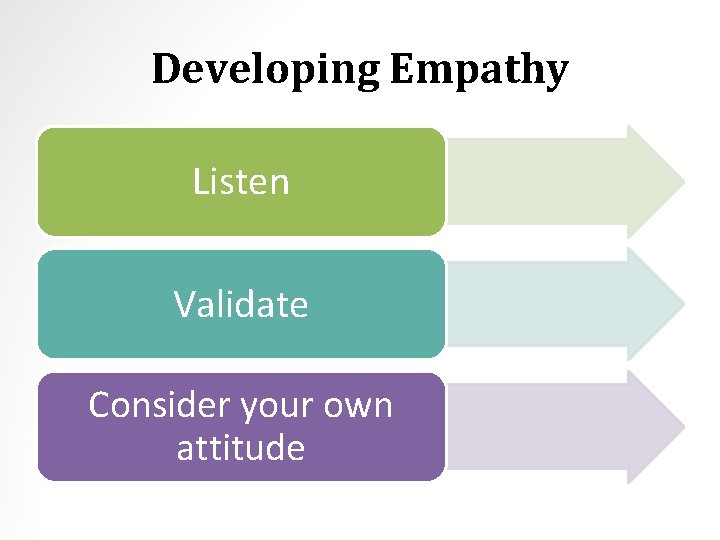 Developing Empathy

Listen

Validate

Consider your own attitude